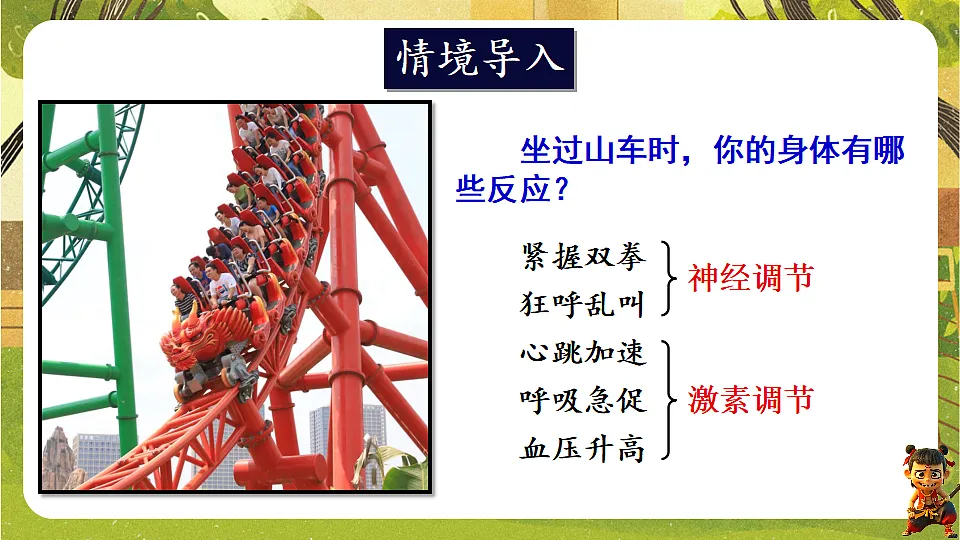 情境导入

坐过山车时，你的身体有哪些反应？

紧握双拳
狂呼乱叫
神经调节

心跳加速
呼吸急促
血压升高
激素调节